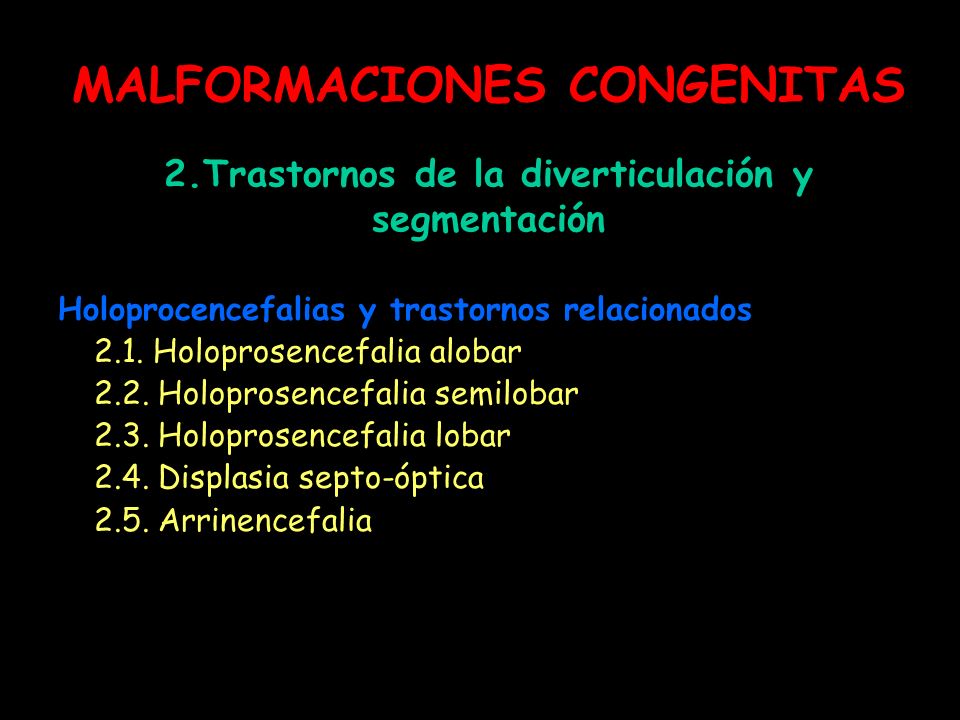 MALFORMACIONES CONGENITAS

2.Trastornos de la diverticulación y segmentación

Holoprocencefalias y trastornos relacionados
2.1. Holoprosencefalia alobar
2.2. Holoprosencefalia semilobar
2.3. Holoprosencefalia lobar
2.4. Displasia septo-óptica
2.5. Arrinencefalia